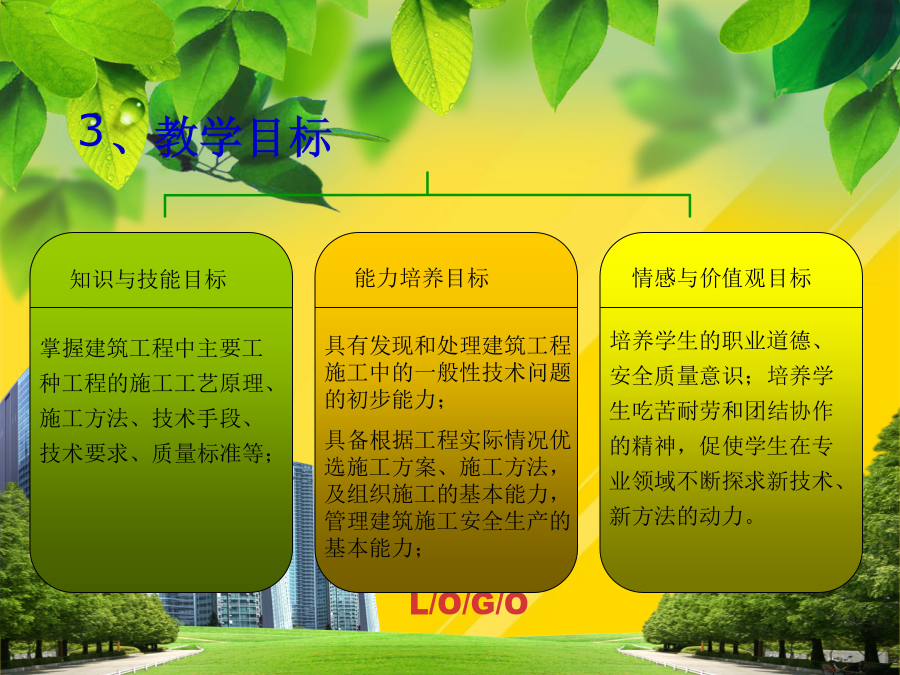 3、教学目标

知识与技能目标

掌握建筑工程中主要工种工程的施工工艺原理、施工方法、技术手段、技术要求、质量标准等；

能力培养目标

具有发现和处理建筑工程施工中的一般性技术问题的初步能力；

具备根据工程实际情况优选施工方案、施工方法，及组织施工的基本能力，管理建筑施工安全生产的基本能力；

情感与价值观目标

培养学生的职业道德、安全质量意识；培养学生吃苦耐劳和团结协作的精神，促使学生在专业领域不断探求新技术、新方法的动力。

L/O/G/O